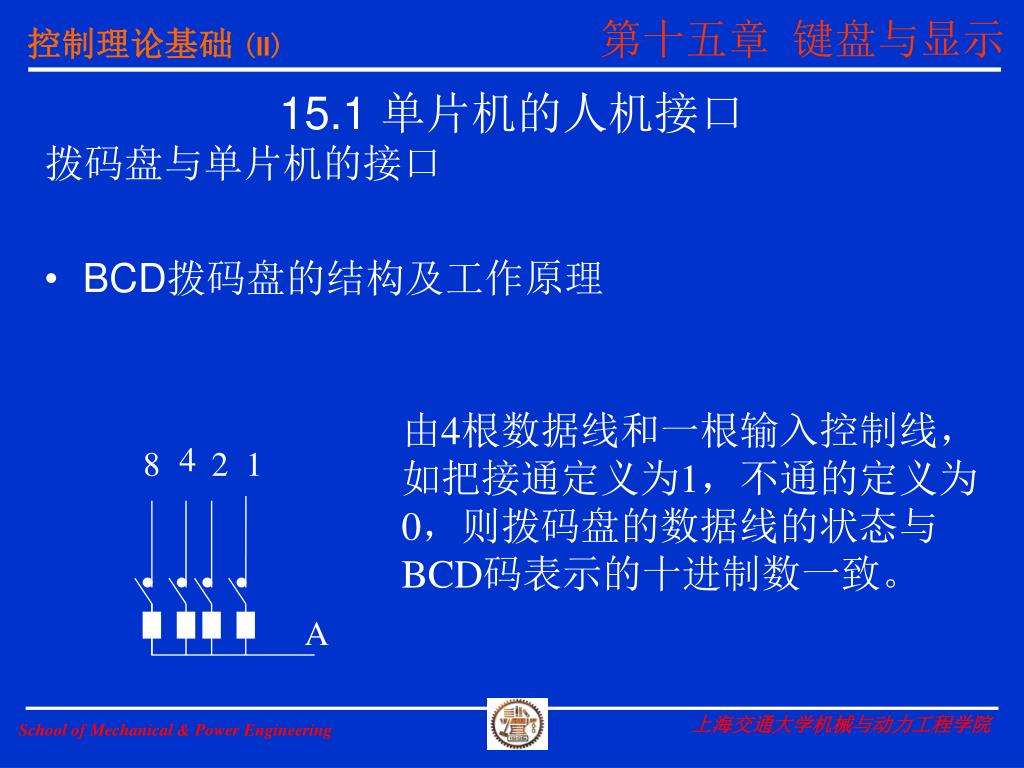 控制理论基础 (II)

第十五章 键盘与显示

15.1 单片机的人机接口

拨码盘与单片机的接口

• BCD拨码盘的结构及工作原理

8 4 2 1

A

由4根数据线和一根输入控制线，如把接通定义为1，不通的定义为0，则拨码盘的数据线的状态与BCD码表示的十进制数一致。

School of Mechanical & Power Engineering

上海交通大学机械与动力工程学院